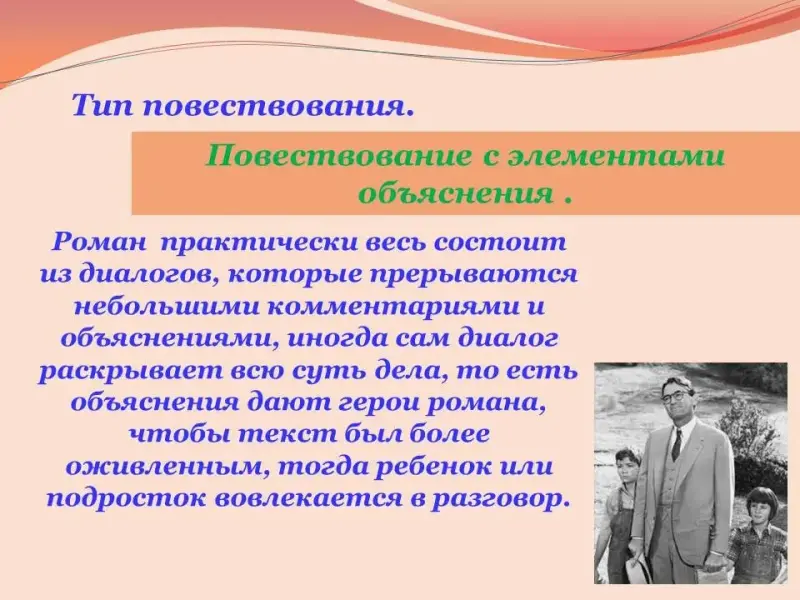 Тип повествования.

Повествование с элементами объяснения .

Роман практически весь состоит из диалогов, которые прерываются небольшими комментариями и объяснениями, иногда сам диалог раскрывает всю суть дела, то есть объяснения дают герои романа, чтобы текст был более оживленным, тогда ребенок или подросток вовлекается в разговор.